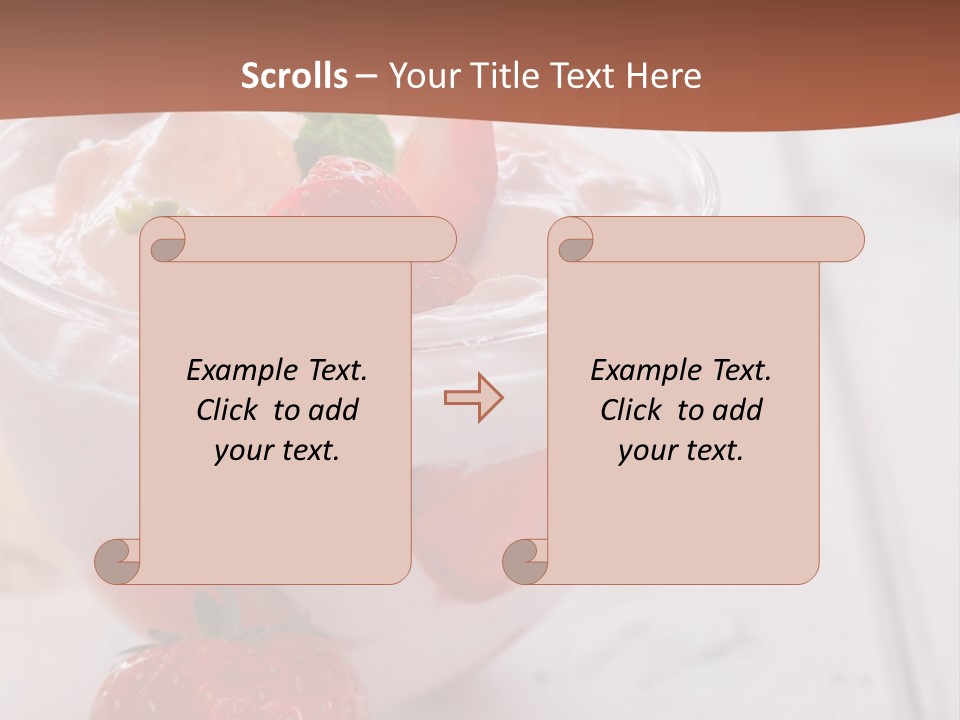 Scrolls – Your Title Text Here

Example Text. Click to add your text.

Example Text. Click to add your text.